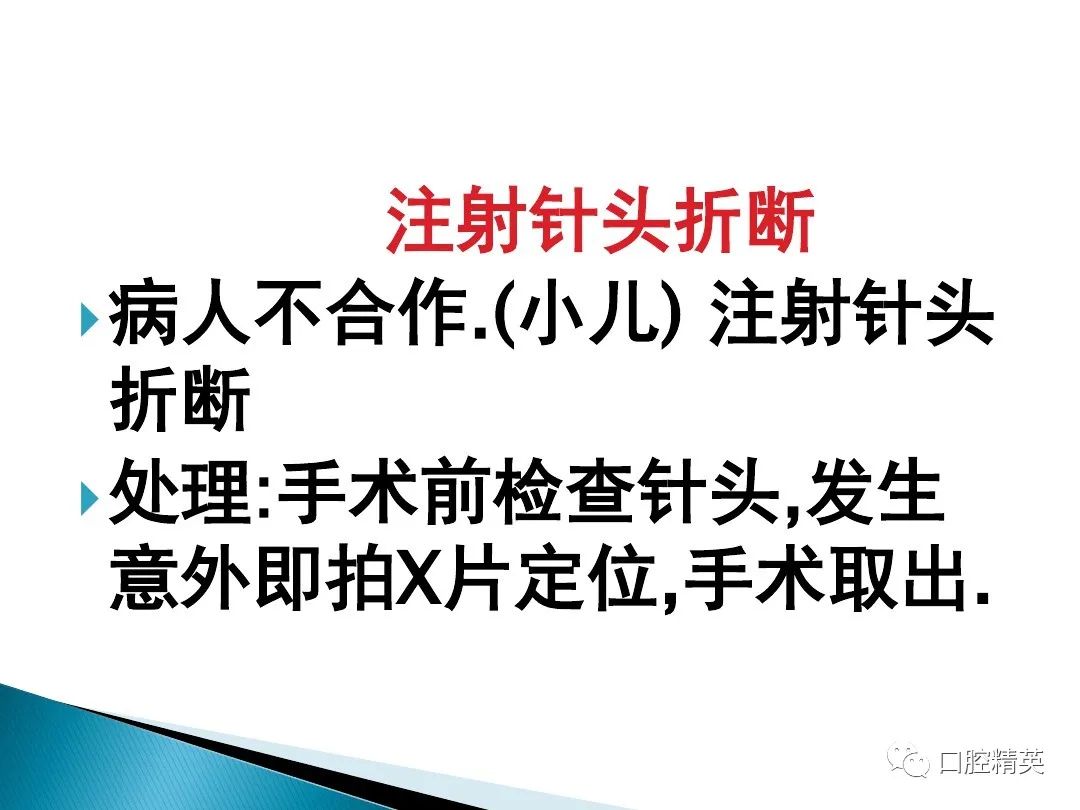 注射针头折断

病人不合作.(小儿) 注射针头折断

处理:手术前检查针头,发生意外即拍X片定位,手术取出.

口腔精英